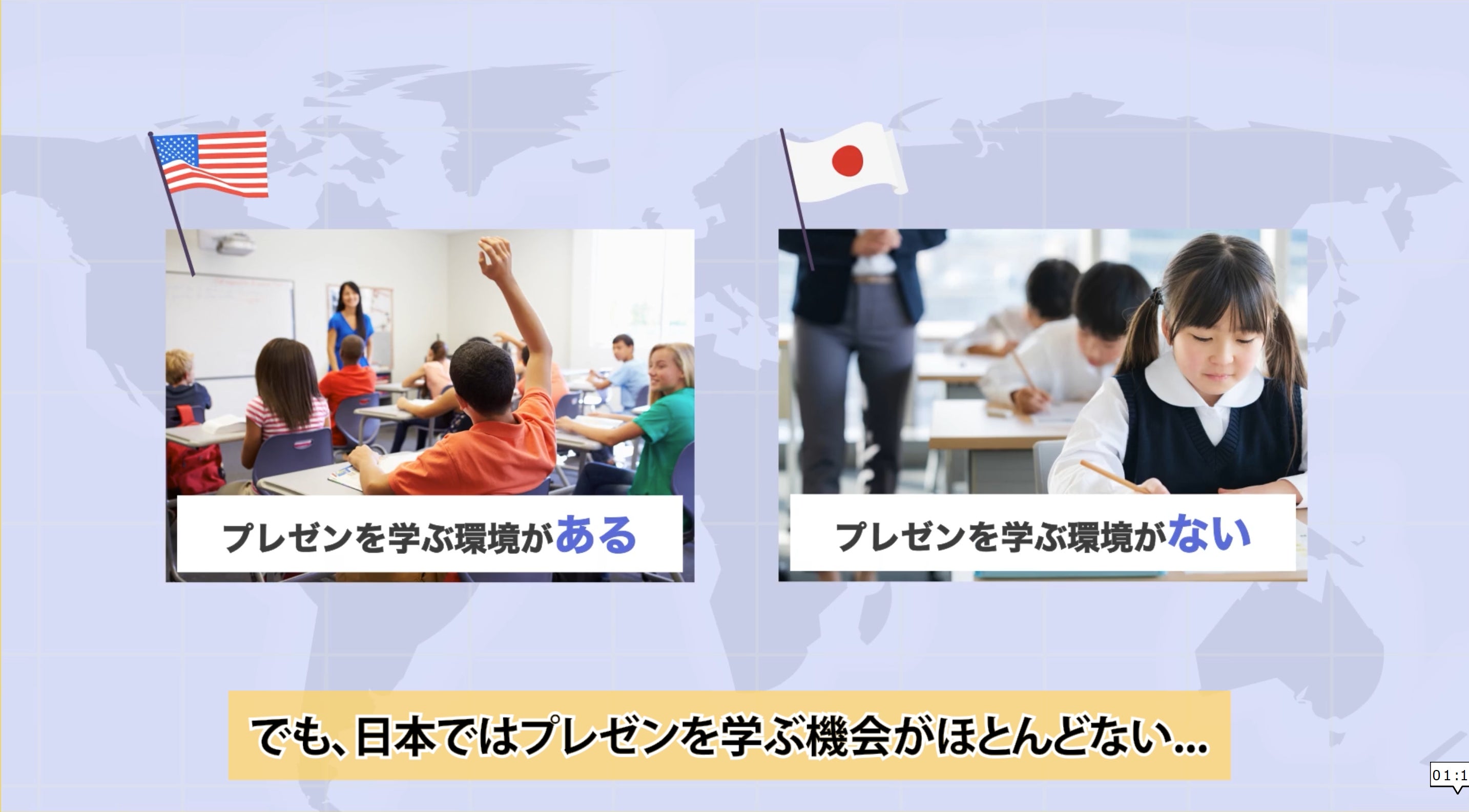 プレゼンを学ぶ環境がある

プレゼンを学ぶ環境がない

でも、日本ではプレゼンを学ぶ機会がほとんどない…

01:1